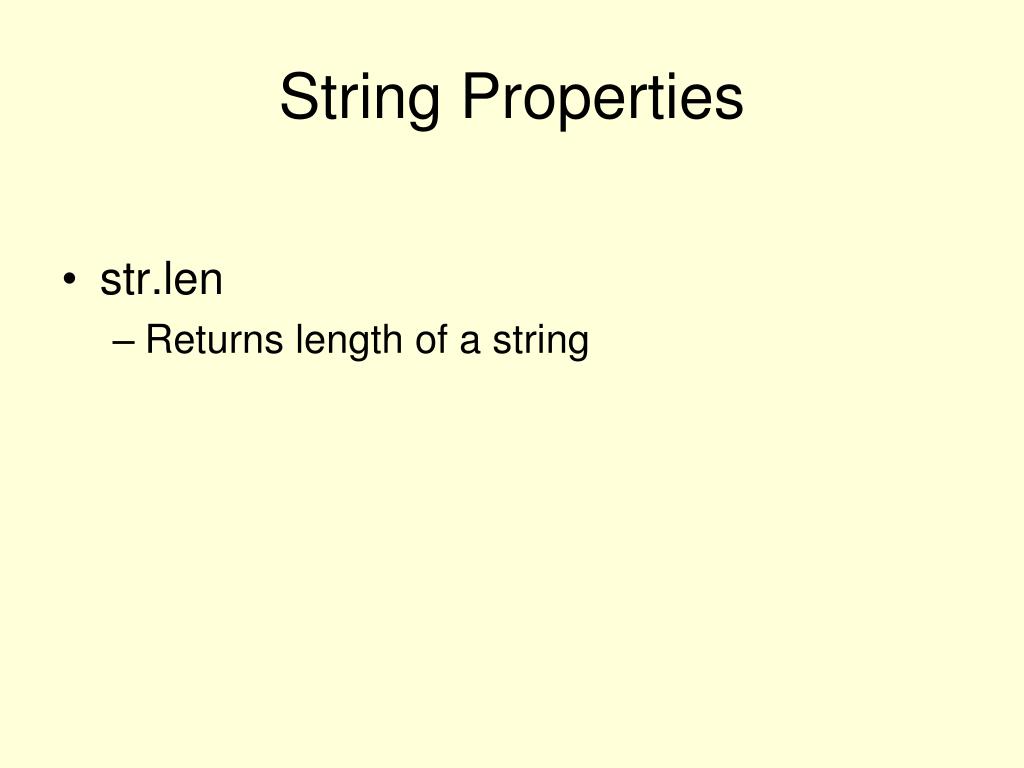 String Properties

• str.len
– Returns length of a string